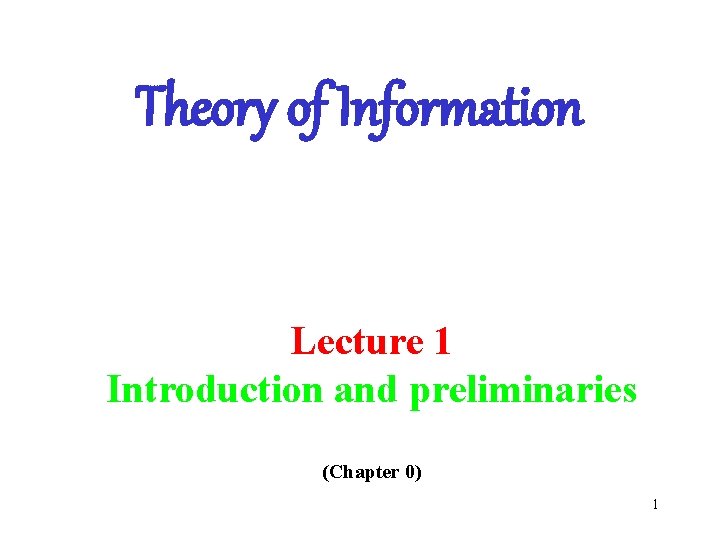 Theory of Information

Lecture 1
Introduction and preliminaries

(Chapter 0)

1